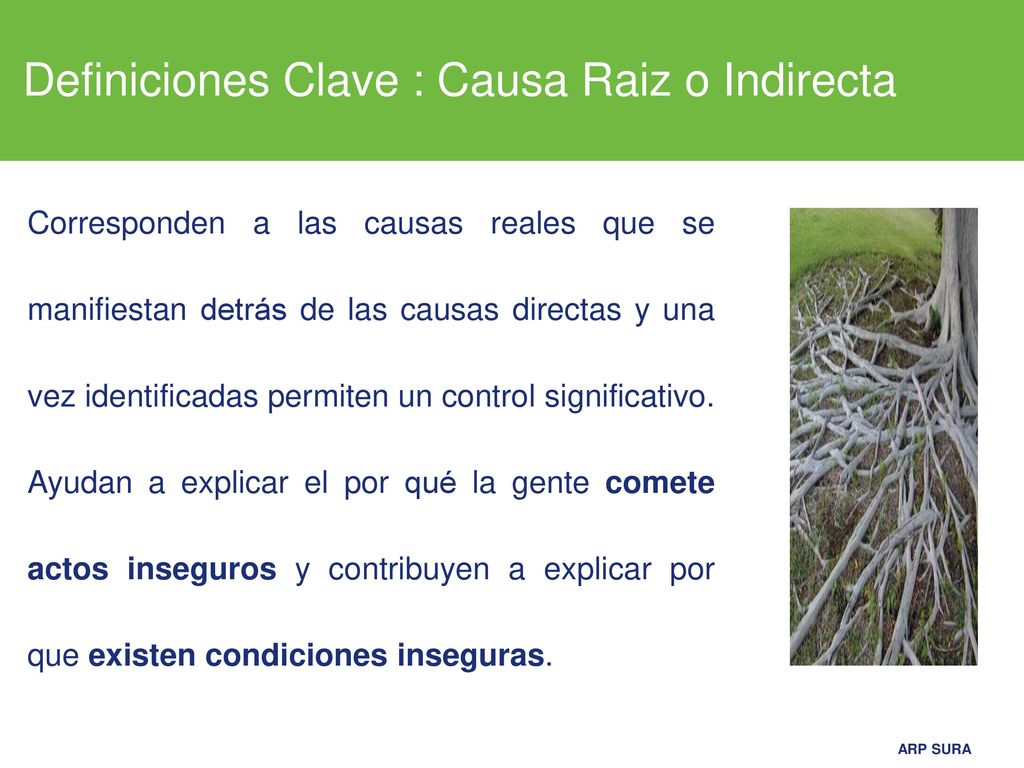 Definiciones Clave : Causa Raiz o Indirecta

Corresponden a las causas reales que se manifiestan detrás de las causas directas y una vez identificadas permiten un control significativo.

Ayudan a explicar el por qué la gente comete actos inseguros y contribuyen a explicar por que existen condiciones inseguras.

ARP SURA